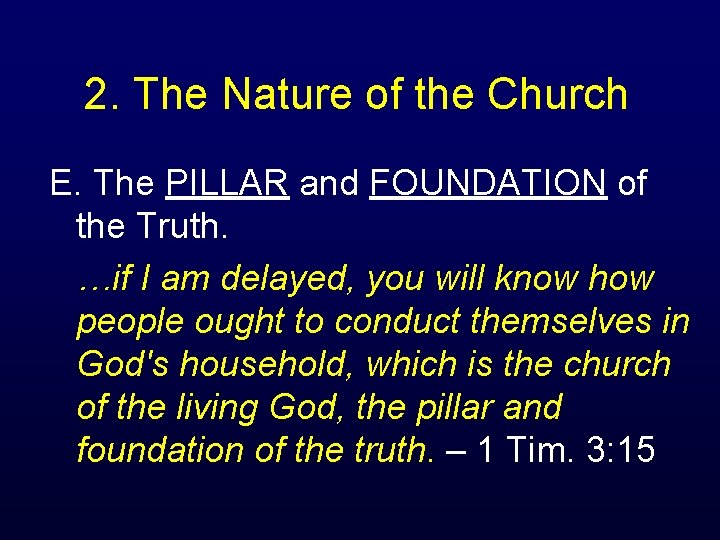 2. The Nature of the Church

E. The PILLAR and FOUNDATION of the Truth.

…if I am delayed, you will know how people ought to conduct themselves in God's household, which is the church of the living God, the pillar and foundation of the truth. – 1 Tim. 3:15